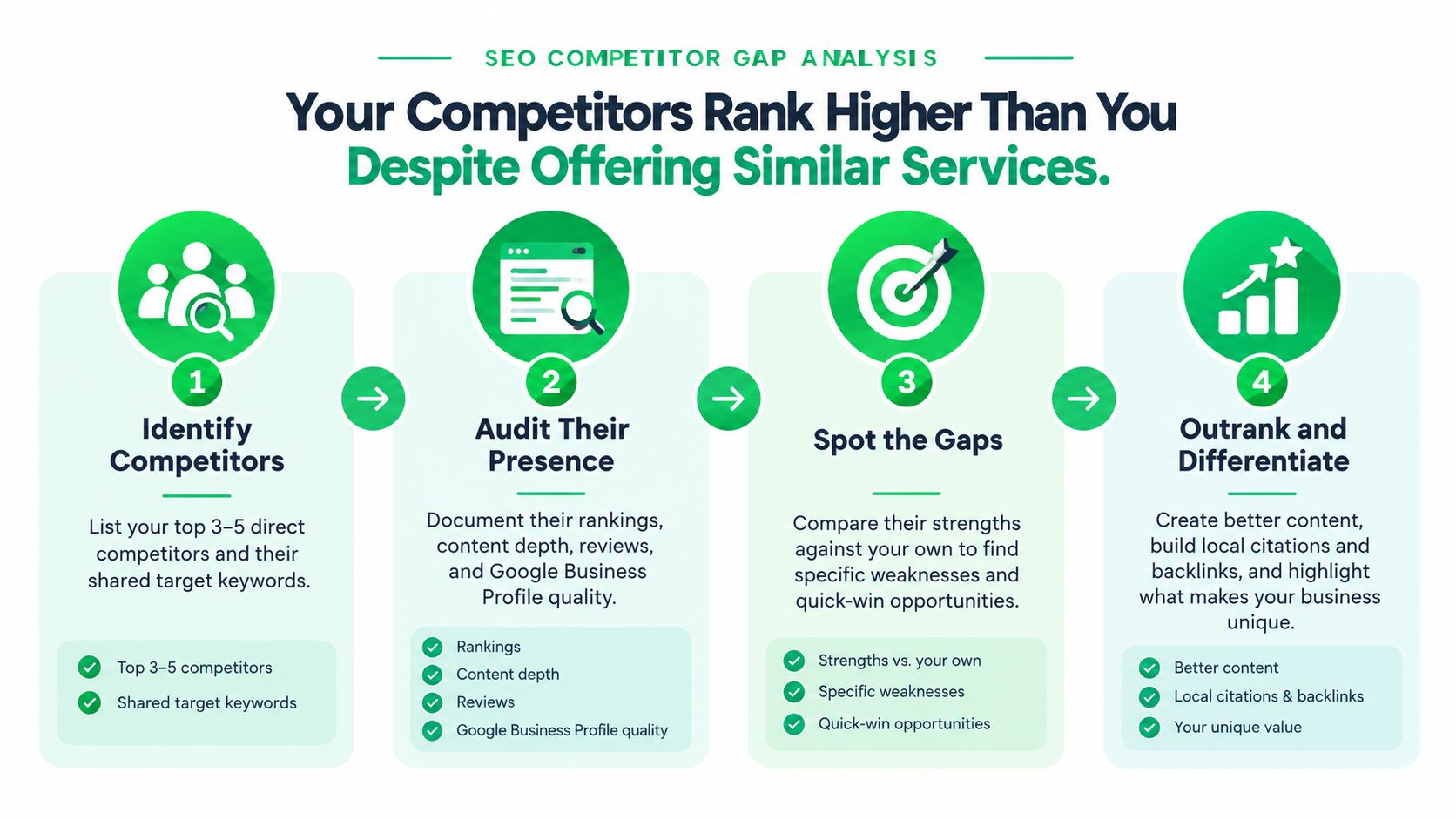 SEO COMPETITOR GAP ANALYSIS

Your Competitors Rank Higher Than You Despite Offering Similar Services.

1

Identify Competitors

List your top 3–5 direct competitors and their shared target keywords.

Top 3–5 competitors
Shared target keywords

2

Audit Their Presence

Document their rankings, content depth, reviews, and Google Business Profile quality.

Rankings
Content depth
Reviews
Google Business Profile quality

3

Spot the Gaps

Compare their strengths against your own to find specific weaknesses and quick-win opportunities.

Strengths vs. your own
Specific weaknesses
Quick-win opportunities

4

Outrank and Differentiate

Create better content, build local citations and backlinks, and highlight what makes your business unique.

Better content
Local citations & backlinks
Your unique value